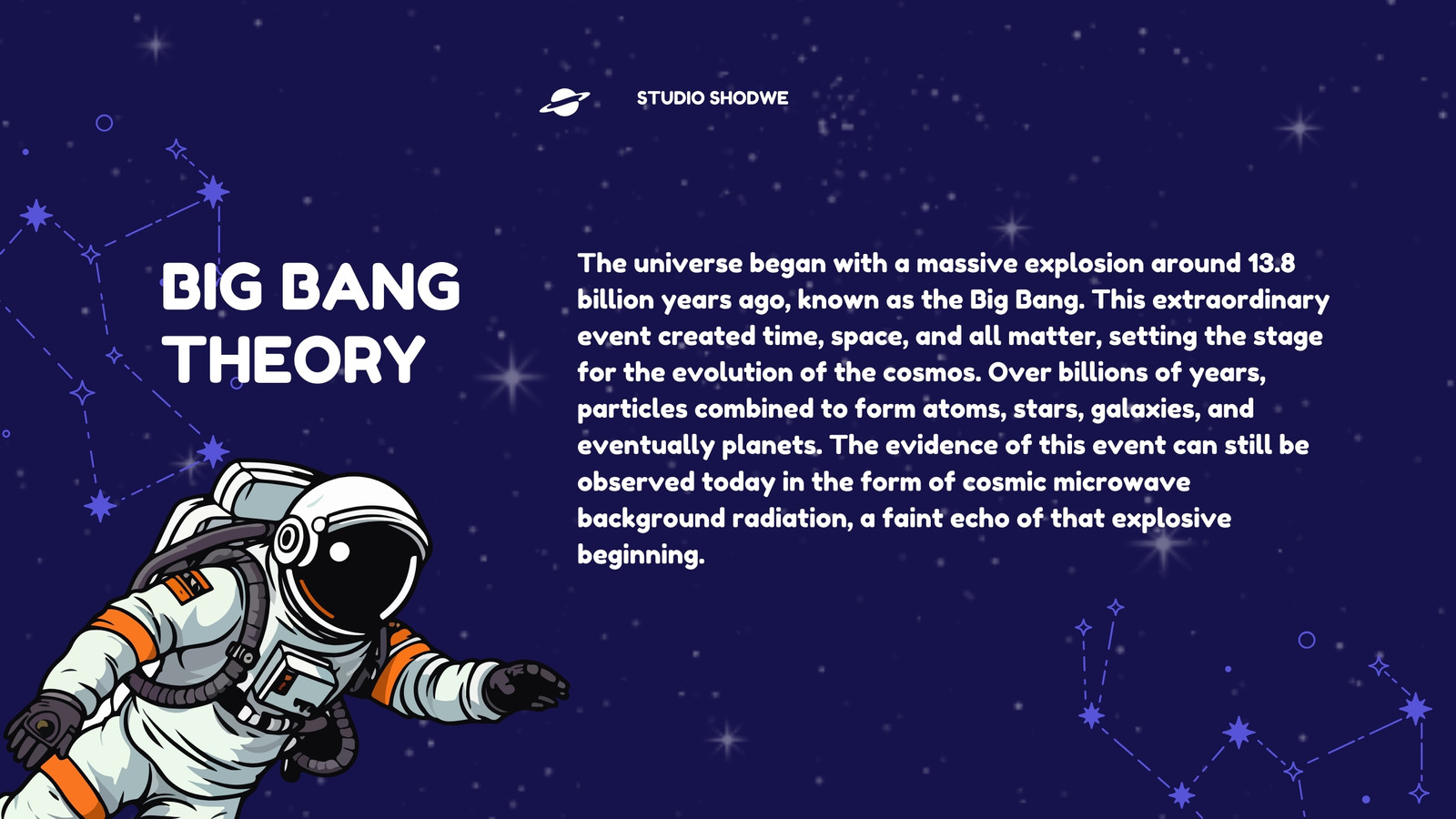 STUDIO SHODWE

BIG BANG THEORY

The universe began with a massive explosion around 13.8 billion years ago, known as the Big Bang. This extraordinary event created time, space, and all matter, setting the stage for the evolution of the cosmos. Over billions of years, particles combined to form atoms, stars, galaxies, and eventually planets. The evidence of this event can still be observed today in the form of cosmic microwave background radiation, a faint echo of that explosive beginning.